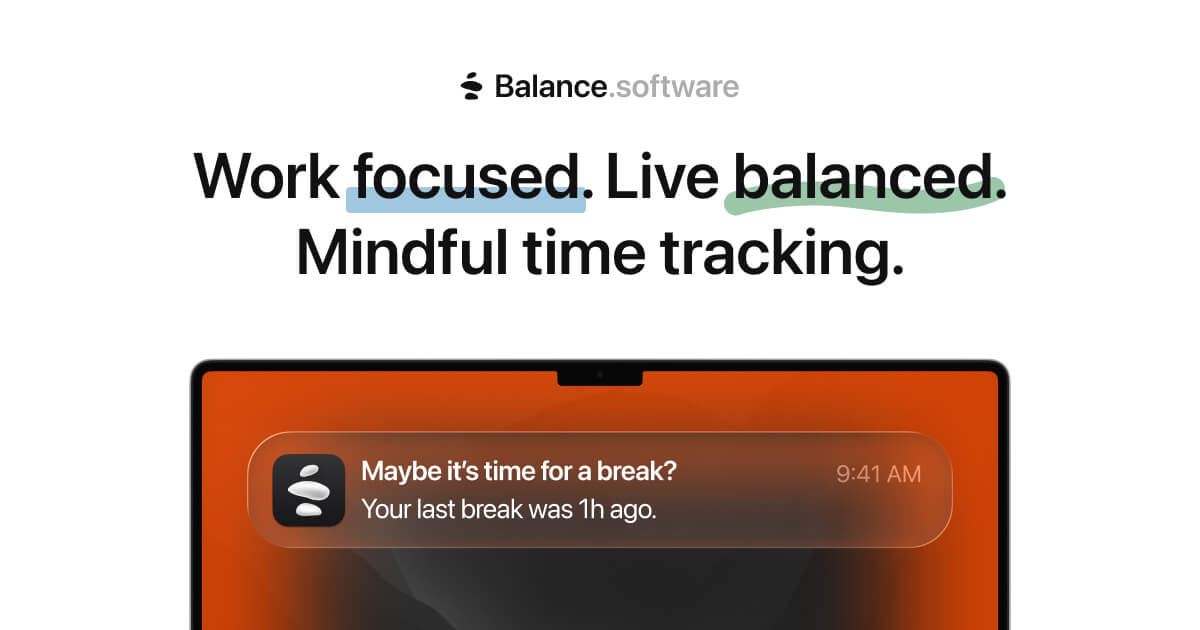 Balance.software

Work focused. Live balanced.
Mindful time tracking.

Maybe it's time for a break?
9:41 AM
Your last break was 1h ago.